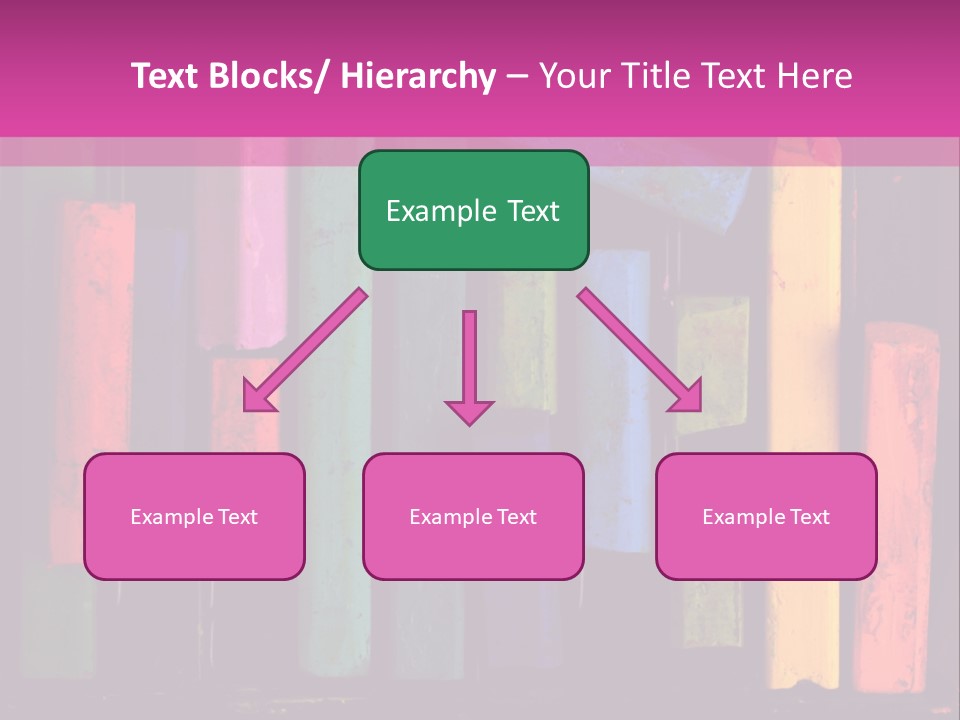 Text Blocks/ Hierarchy – Your Title Text Here

Example Text

Example Text

Example Text

Example Text